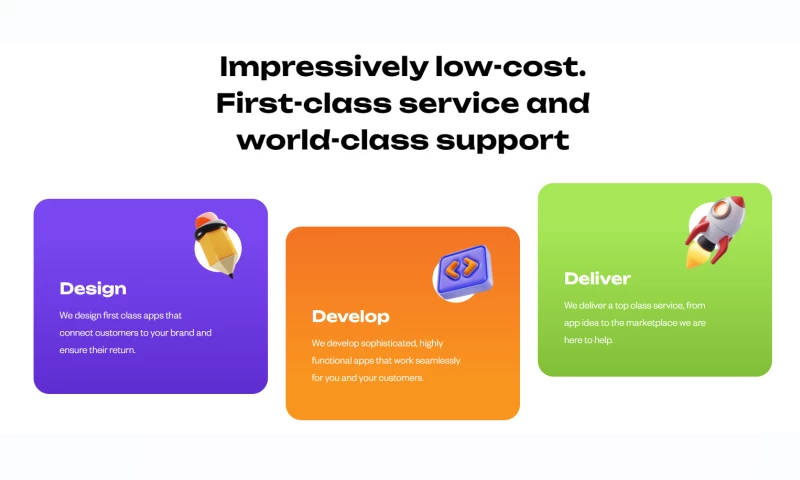 Impressively low-cost. First-class service and world-class support

Design

We design first class apps that connect customers to your brand and ensure their return.

Develop

We develop sophisticated, highly functional apps that work seamlessly for you and your customers.

Deliver

We deliver a top class service, from app idea to the marketplace we are here to help.